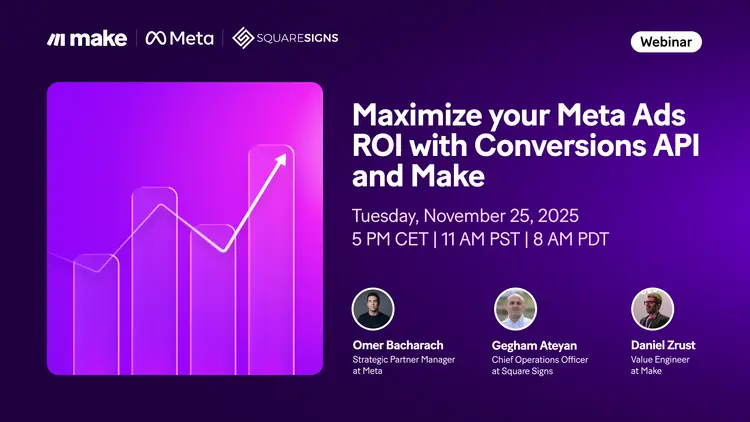 make | Meta | SQUARESIGNS

Webinar

Maximize your Meta Ads ROI with Conversions API and Make

Tuesday, November 25, 2025
5 PM CET | 11 AM PST | 8 AM PDT

Omer Bacharach
Strategic Partner Manager at Meta

Gegham Ateyan
Chief Operations Officer at Square Signs

Daniel Zrust
Value Engineer at Make